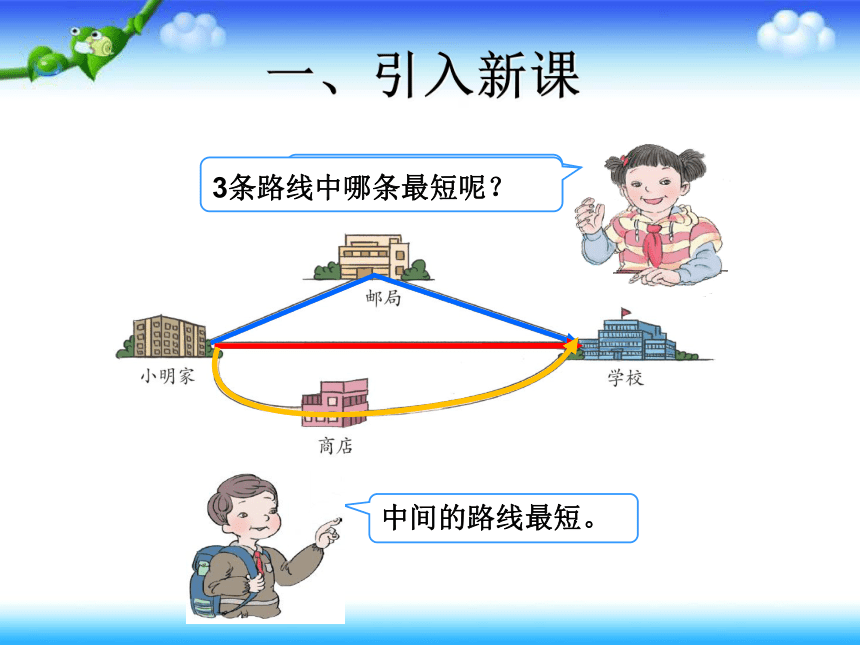 一、引入新课

3条路线中哪条最短呢？

邮局

小明家

学校

商店

中间的路线最短。